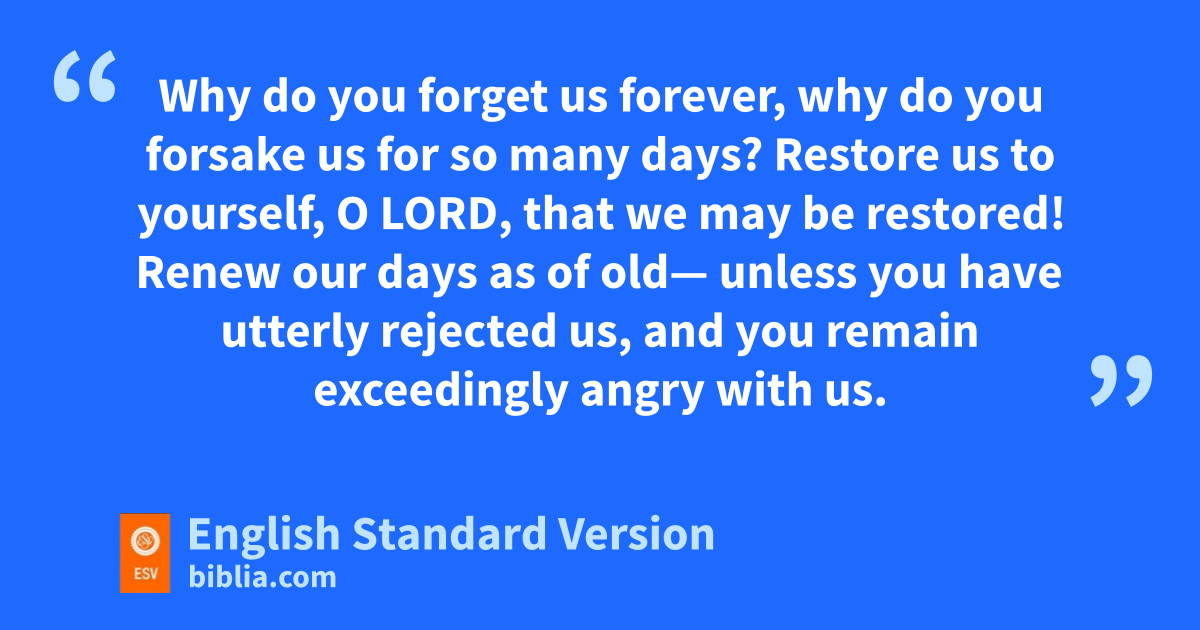 “ Why do you forget us forever, why do you forsake us for so many days? Restore us to yourself, O LORD, that we may be restored! Renew our days as of old— unless you have utterly rejected us, and you remain exceedingly angry with us. ”

ESV

English Standard Version
biblia.com